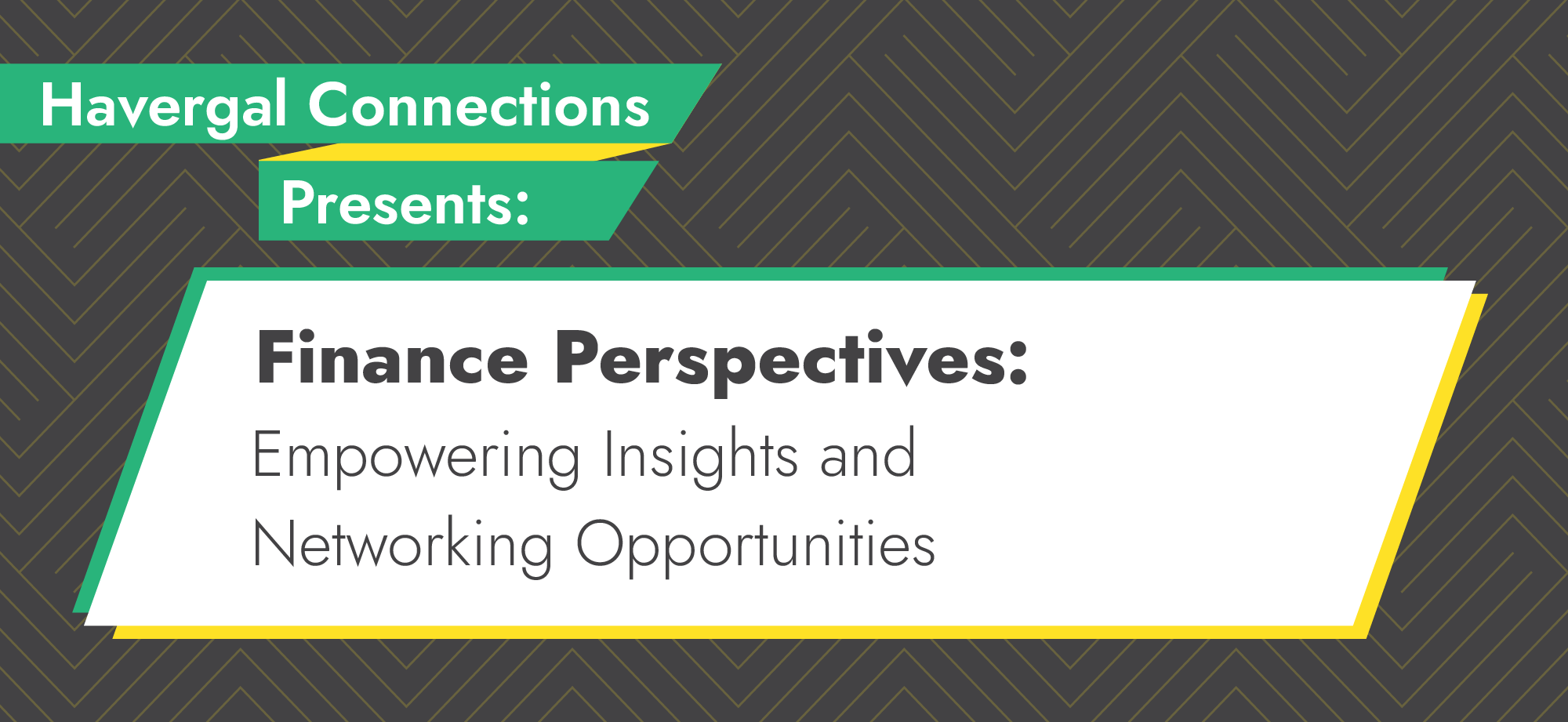 Havergal Connections
Presents:

Finance Perspectives:
Empowering Insights and Networking Opportunities